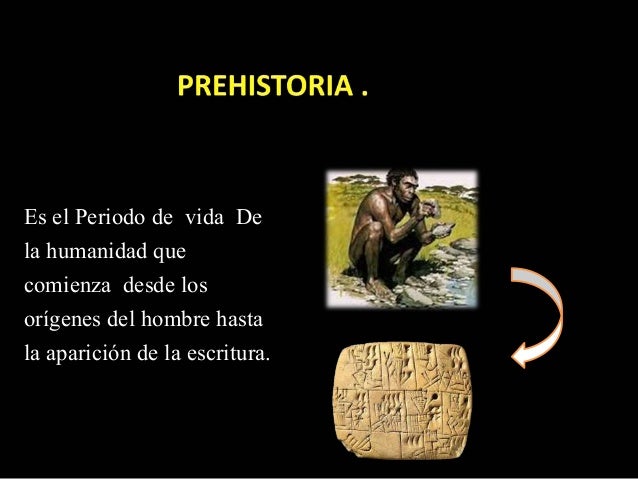 PREHISTORIA .

Es el Periodo de vida De la humanidad que comienza desde los orígenes del hombre hasta la aparición de la escritura.